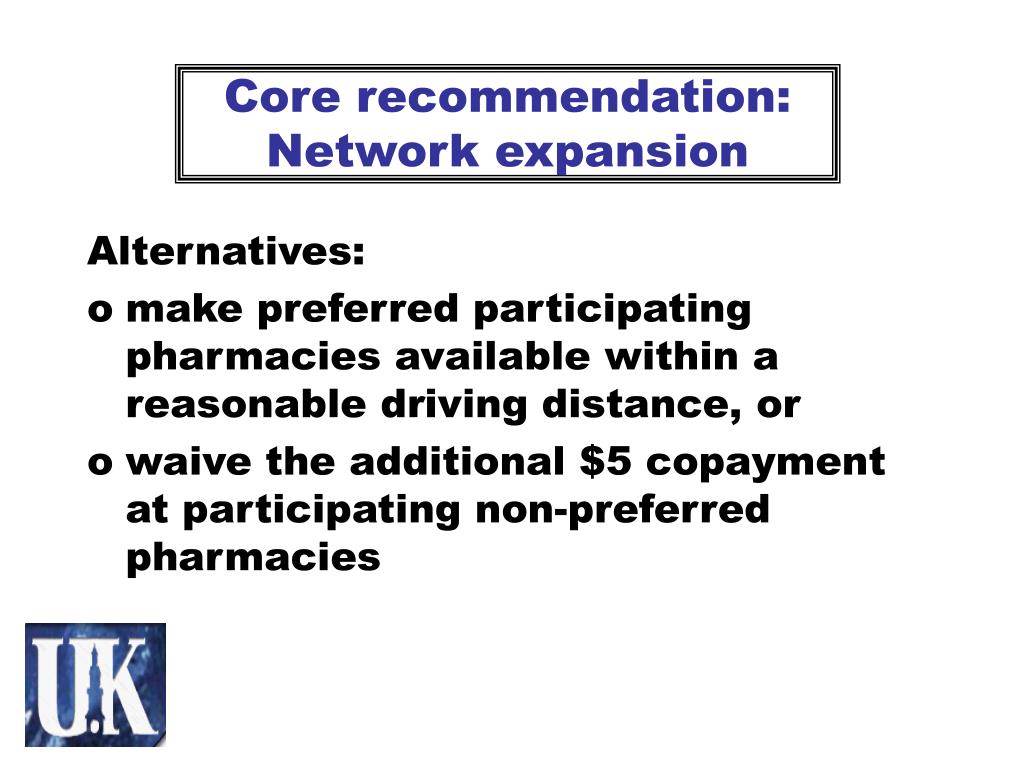 Core recommendation: Network expansion

Alternatives:

o make preferred participating pharmacies available within a reasonable driving distance, or

o waive the additional \$5 copayment at participating non-preferred pharmacies

UK